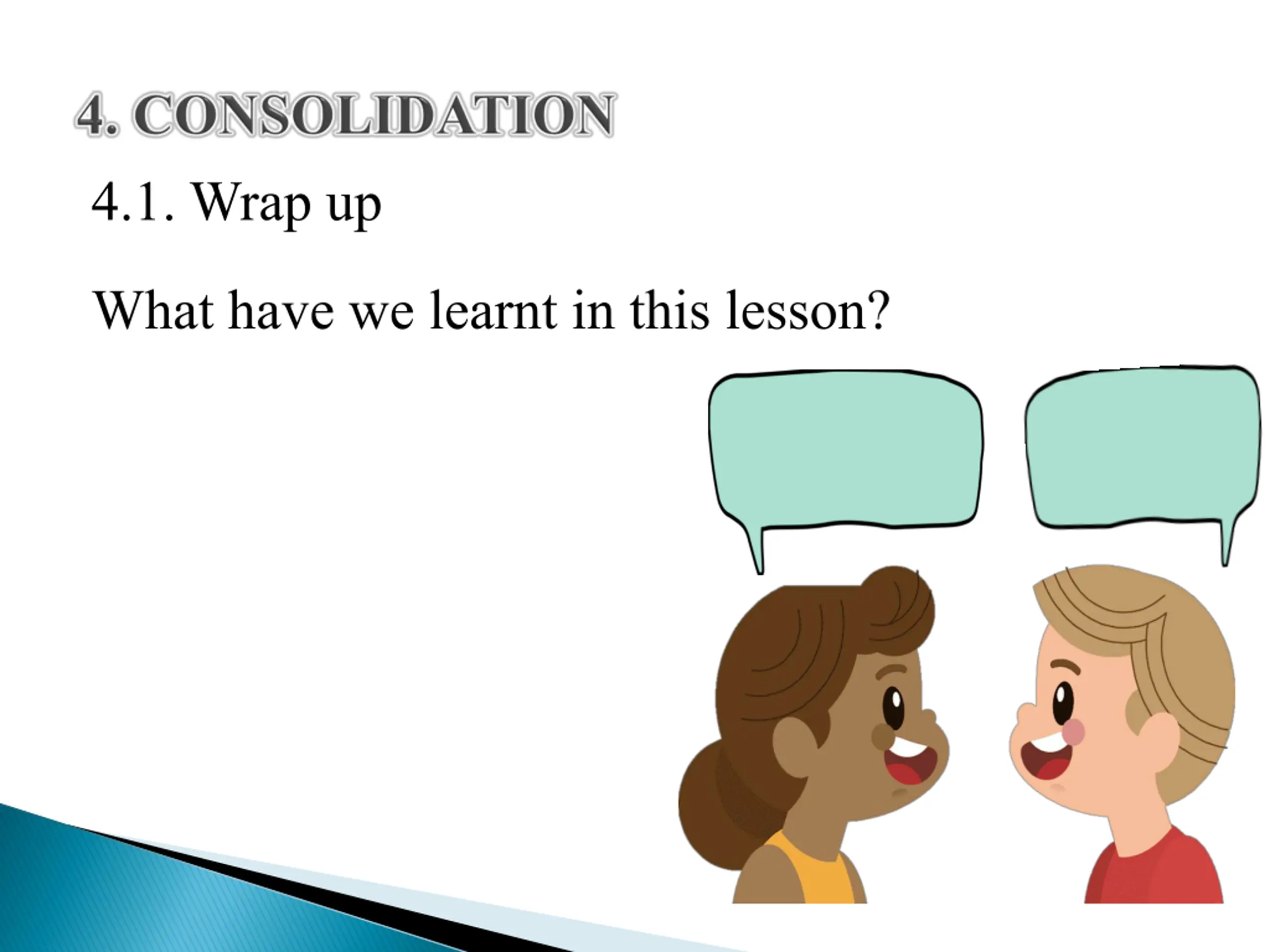 4. CONSOLIDATION

4.1. Wrap up

What have we learnt in this lesson?